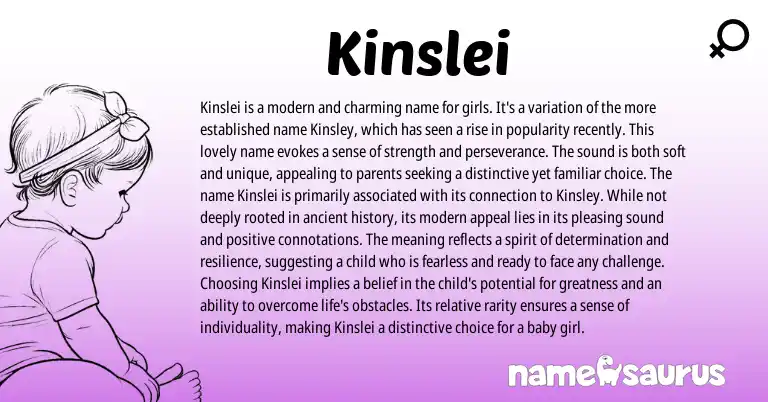 Kinslei

Kinslei is a modern and charming name for girls. It's a variation of the more established name Kinsley, which has seen a rise in popularity recently. This lovely name evokes a sense of strength and perseverance. The sound is both soft and unique, appealing to parents seeking a distinctive yet familiar choice. The name Kinslei is primarily associated with its connection to Kinsley. While not deeply rooted in ancient history, its modern appeal lies in its pleasing sound and positive connotations. The meaning reflects a spirit of determination and resilience, suggesting a child who is fearless and ready to face any challenge. Choosing Kinslei implies a belief in the child's potential for greatness and an ability to overcome life's obstacles. Its relative rarity ensures a sense of individuality, making Kinslei a distinctive choice for a baby girl.

namesaurus